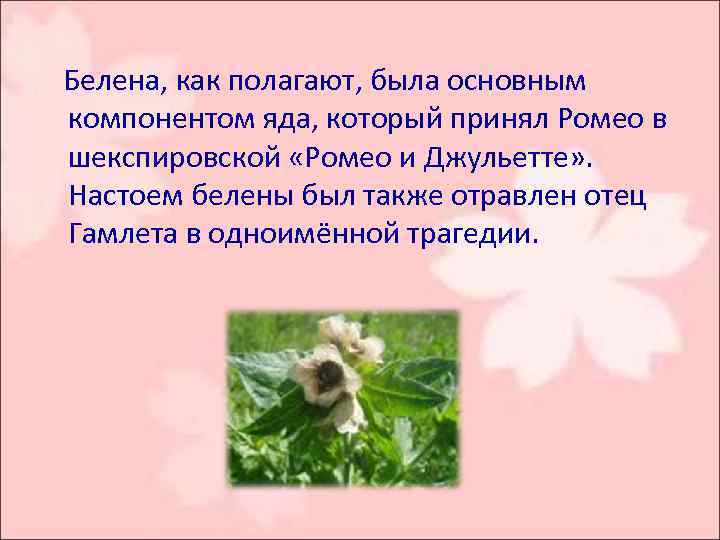 Белена, как полагают, была основным компонентом яда, который принял Ромео в шекспировской «Ромео и Джульетте». Настоем белены был также отравлен отец Гамлета в одноимённой трагедии.